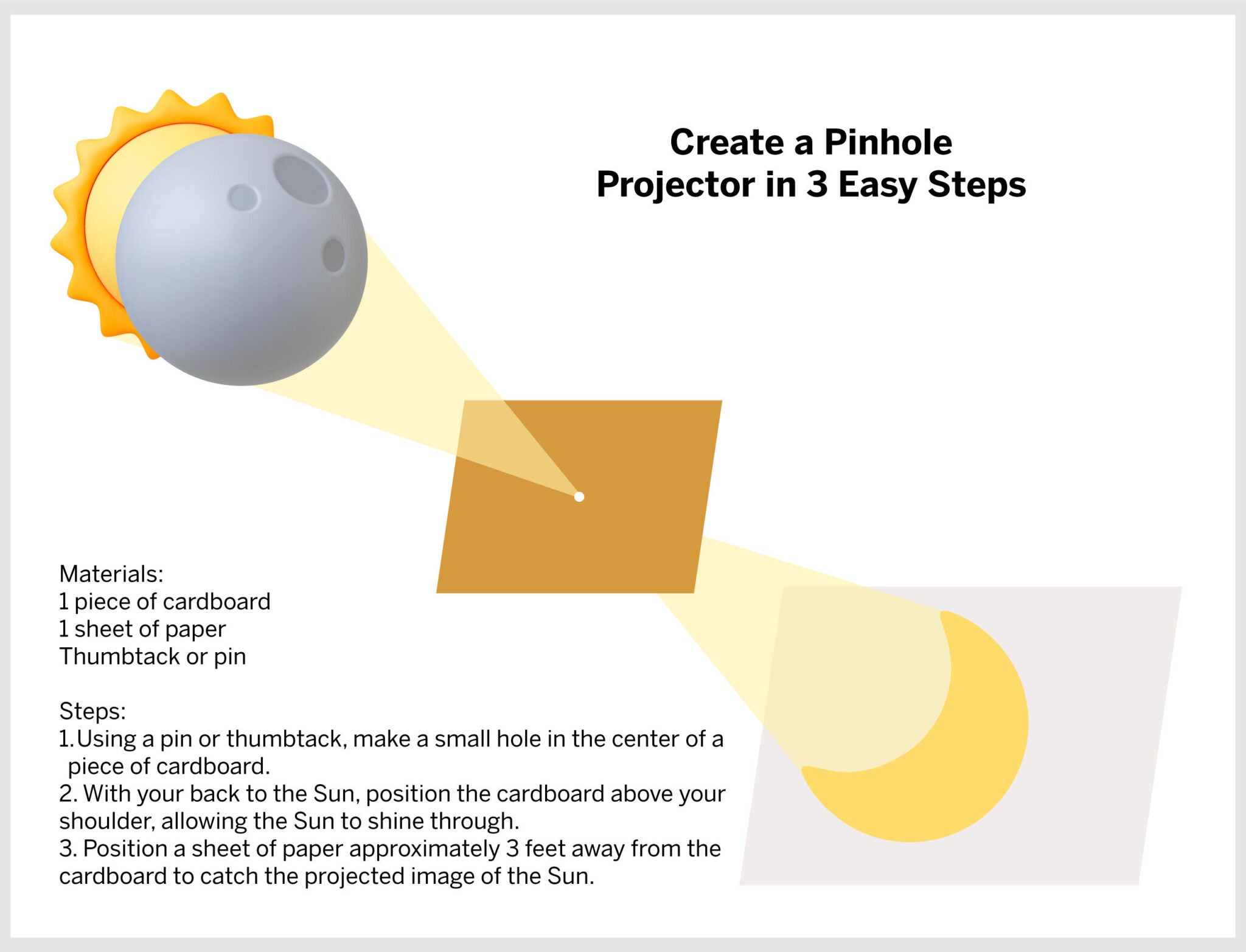 Create a Pinhole Projector in 3 Easy Steps

Materials:
1 piece of cardboard
1 sheet of paper
Thumbtack or pin

Steps:
1. Using a pin or thumbtack, make a small hole in the center of a piece of cardboard.
2. With your back to the Sun, position the cardboard above your shoulder, allowing the Sun to shine through.
3. Position a sheet of paper approximately 3 feet away from the cardboard to catch the projected image of the Sun.